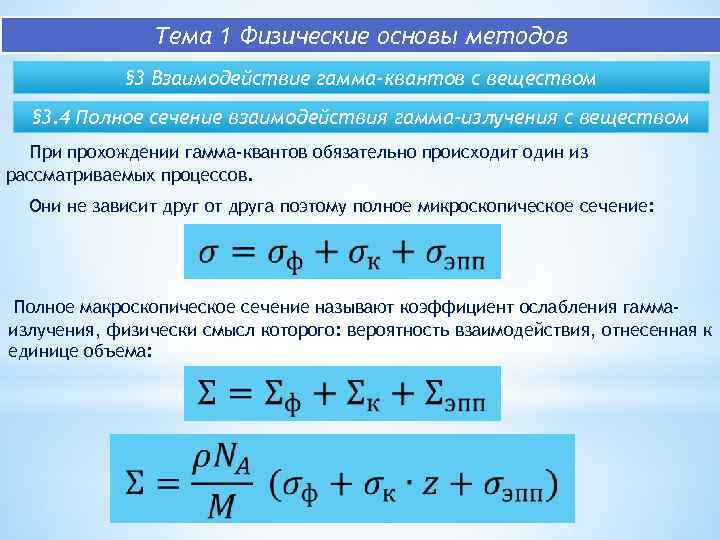 Тема 1 Физические основы методов

§3 Взаимодействие гамма-квантов с веществом

§3.4 Полное сечение взаимодействия гамма-излучения с веществом

При прохождении гамма-квантов обязательно происходит один из рассматриваемых процессов.

Они не зависит друг от друга поэтому полное микроскопическое сечение:

$\sigma = \sigma_{ф} + \sigma_{к} + \sigma_{эпп}$

Полное макроскопическое сечение называют коэффициент ослабления гамма-излучения, физически смысл которого: вероятность взаимодействия, отнесенная к единице объема:

$\Sigma = \Sigma_{ф} + \Sigma_{к} + \Sigma_{эпп}$

$\Sigma = \frac{\rho N_A}{M} (\sigma_{ф} + \sigma_{к} \cdot z + \sigma_{эпп})$